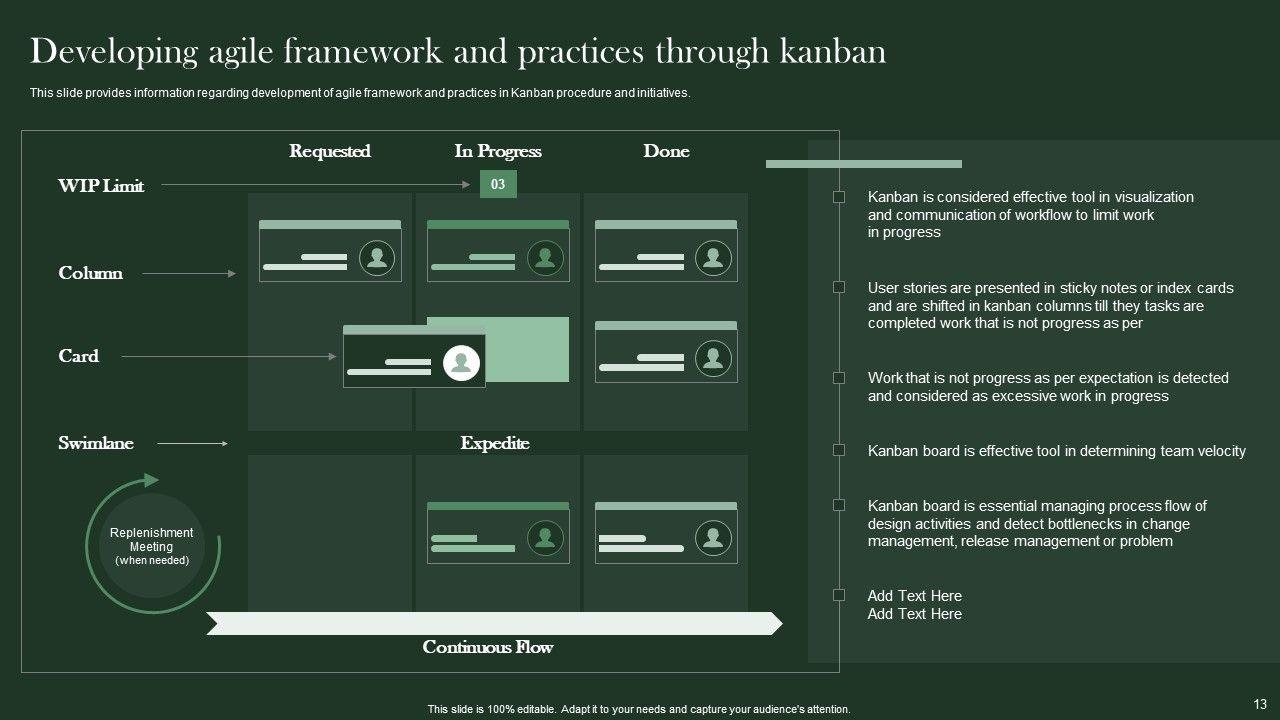 Developing agile framework and practices through kanban

This slide provides information regarding development of agile framework and practices in Kanban procedure and initiatives.

Requested

In Progress

Done

WIP Limit

03

Column

Card

Swimlane

Expedite

Replenishment Meeting (when needed)

Continuous Flow

Kanban is considered effective tool in visualization and communication of workflow to limit work in progress

User stories are presented in sticky notes or index cards and are shifted in kanban columns till they tasks are completed work that is not progress as per

Work that is not progress as per expectation is detected and considered as excessive work in progress

Kanban board is effective tool in determining team velocity

Kanban board is essential managing process flow of design activities and detect bottlenecks in change management, release management or problem

Add Text Here
Add Text Here

This slide is 100% editable. Adapt it to your needs and capture your audience's attention.

13